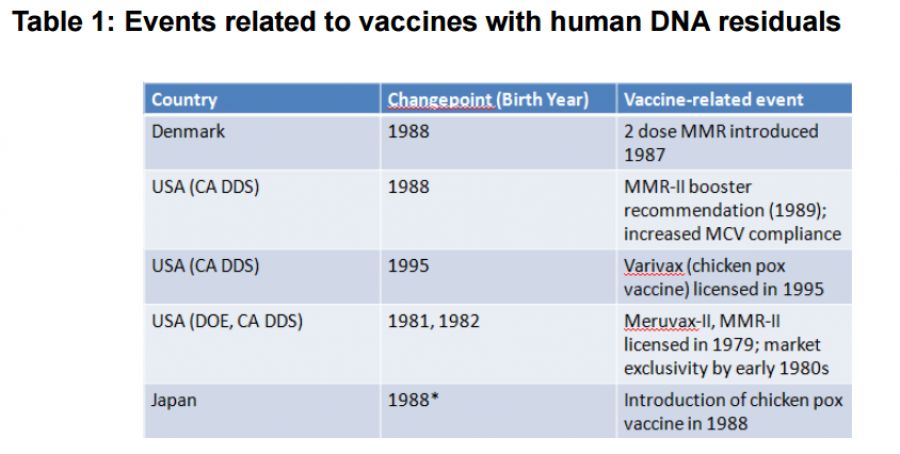 Table 1: Events related to vaccines with human DNA residuals

| Country | Changepoint (Birth Year) | Vaccine-related event |
|---|---|---|
| Denmark | 1988 | 2 dose MMR introduced 1987 |
| USA (CA DDS) | 1988 | MMR-II booster recommendation (1989); increased MCV compliance |
| USA (CA DDS) | 1995 | Varivax (chicken pox vaccine) licensed in 1995 |
| USA (DOE, CA DDS) | 1981, 1982 | Meruvax-II, MMR-II licensed in 1979; market exclusivity by early 1980s |
| Japan | 1988* | Introduction of chicken pox vaccine in 1988 |